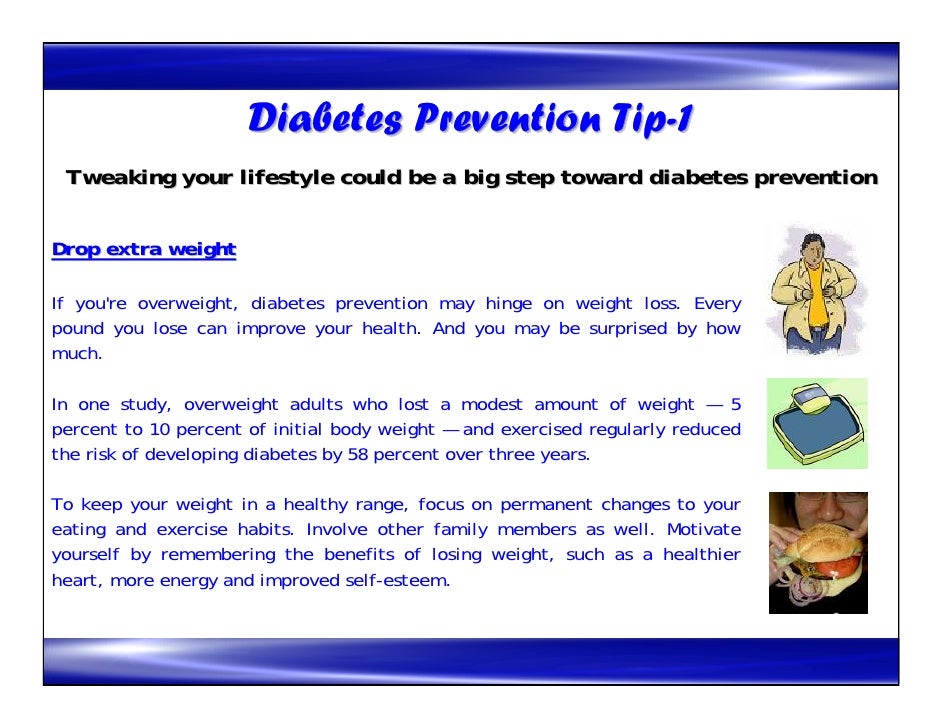 Diabetes Prevention Tip-1

Tweaking your lifestyle could be a big step toward diabetes prevention

Drop extra weight

If you're overweight, diabetes prevention may hinge on weight loss. Every pound you lose can improve your health. And you may be surprised by how much.

In one study, overweight adults who lost a modest amount of weight — 5 percent to 10 percent of initial body weight — and exercised regularly reduced the risk of developing diabetes by 58 percent over three years.

To keep your weight in a healthy range, focus on permanent changes to your eating and exercise habits. Involve other family members as well. Motivate yourself by remembering the benefits of losing weight, such as a healthier heart, more energy and improved self-esteem.